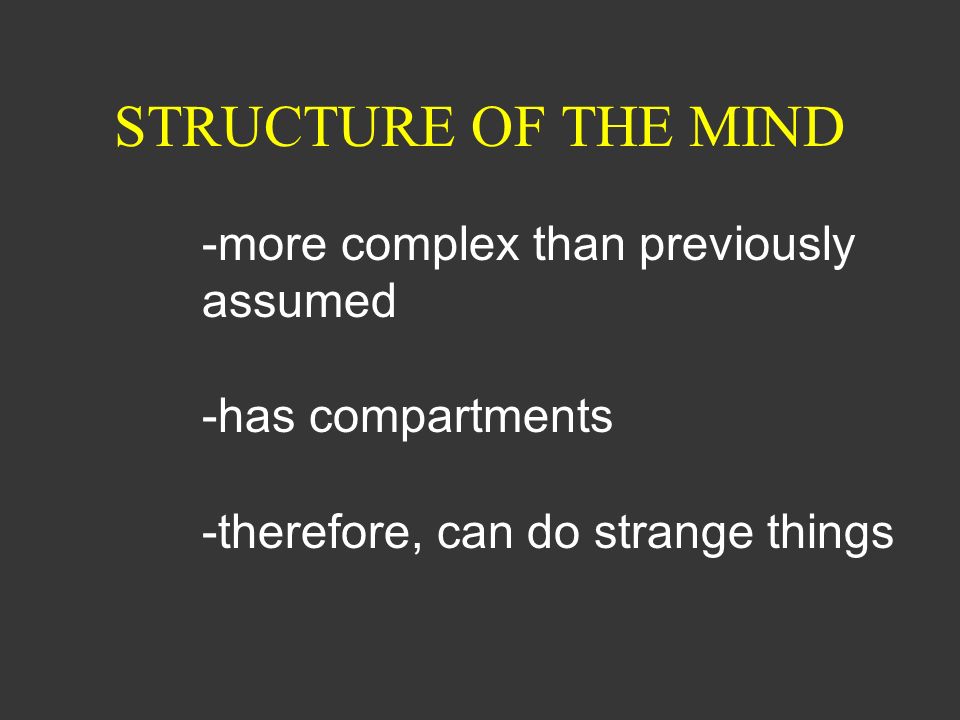 STRUCTURE OF THE MIND

-more complex than previously assumed

-has compartments

-therefore, can do strange things